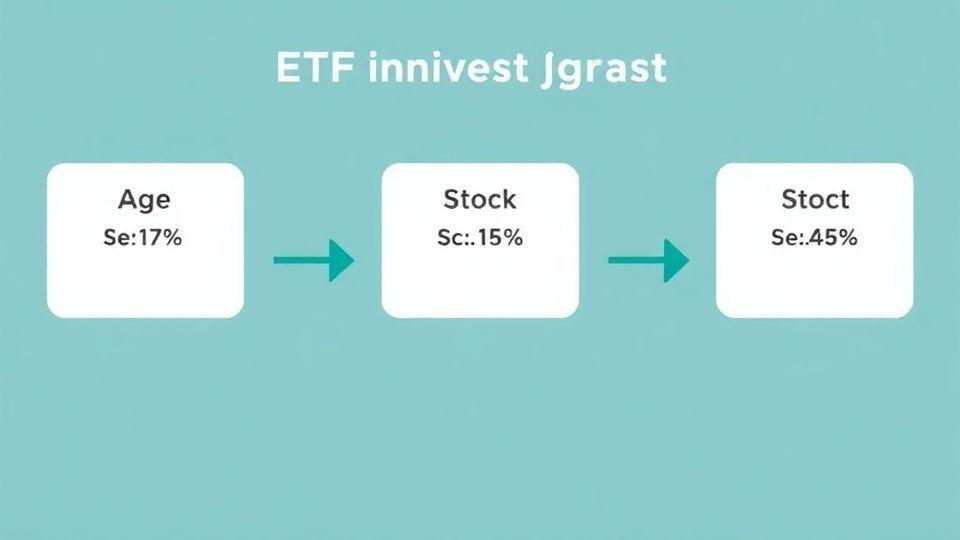 ETF innivest Jgrast

Age
Se:17%

Stock
Sc:.15%

Stoct
Se:.45%